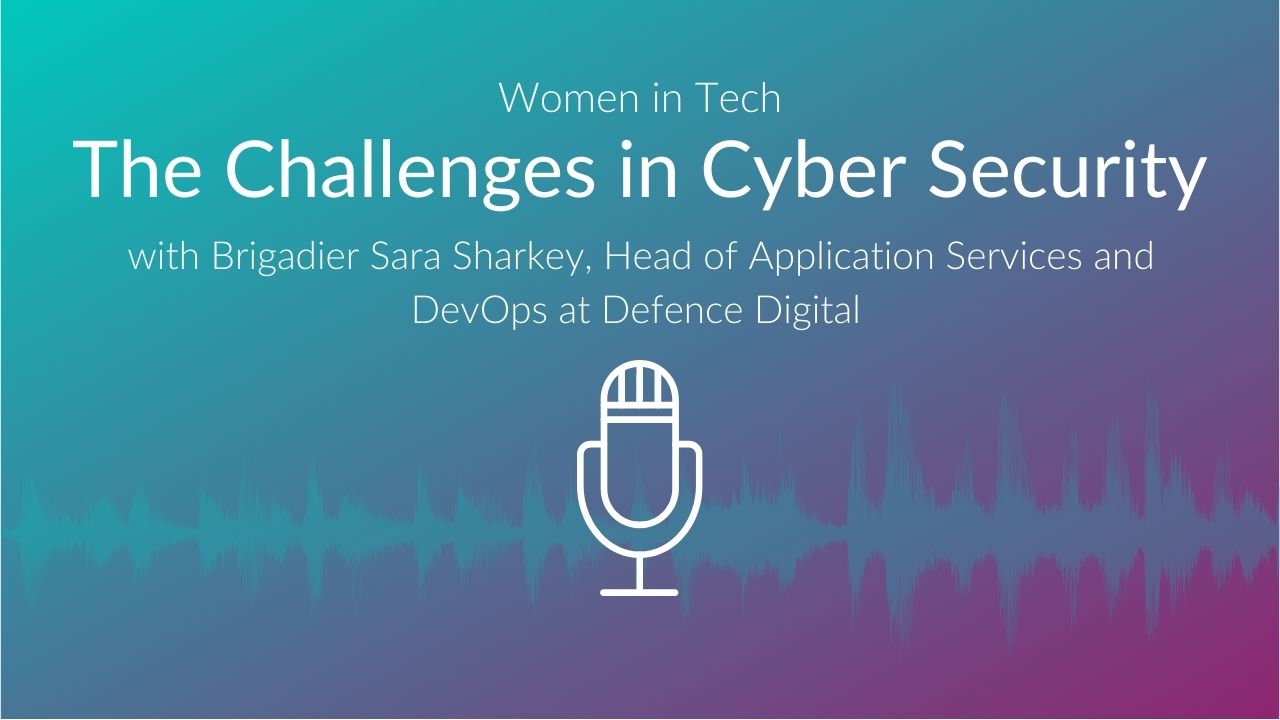 Women in Tech

The Challenges in Cyber Security

with Brigadier Sara Sharkey, Head of Application Services and DevOps at Defence Digital